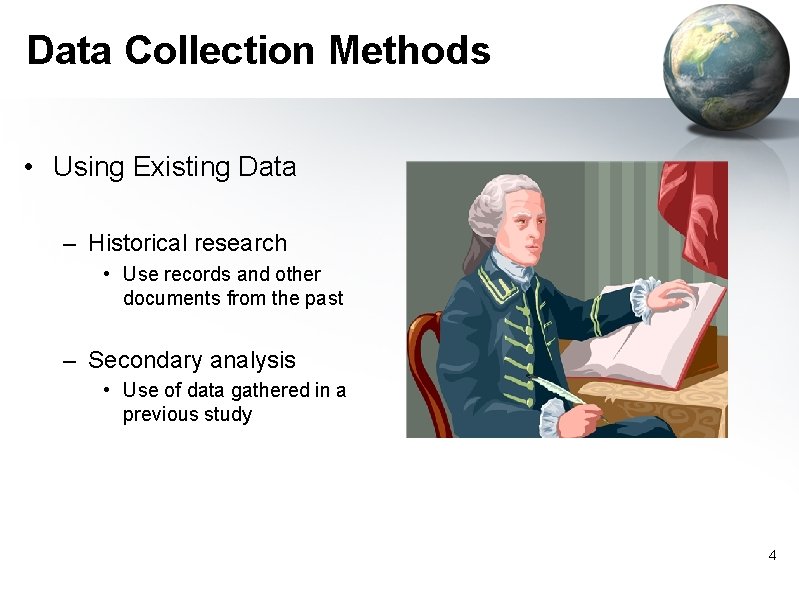 Data Collection Methods

• Using Existing Data

– Historical research

• Use records and other documents from the past

– Secondary analysis

• Use of data gathered in a previous study

4